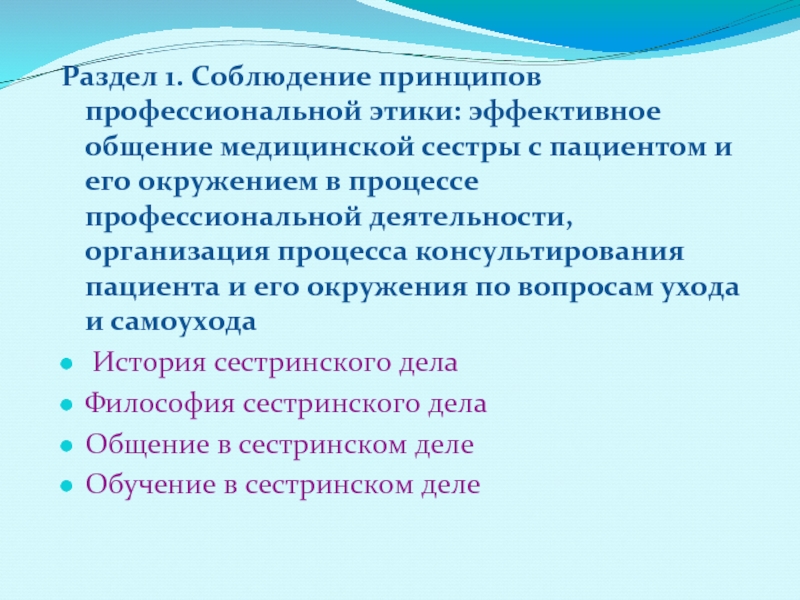 Раздел 1. Соблюдение принципов профессиональной этики: эффективное общение медицинской сестры с пациентом и его окружением в процессе профессиональной деятельности, организация процесса консультирования пациента и его окружения по вопросам ухода и самоухода

- История сестринского дела
- Философия сестринского дела
- Общение в сестринском деле
- Обучение в сестринском деле